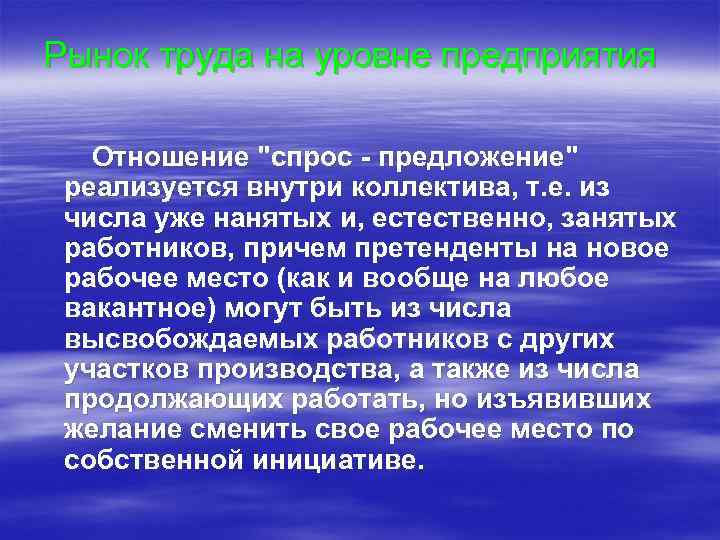 Рынок труда на уровне предприятия

Отношение "спрос - предложение" реализуется внутри коллектива, т.е. из числа уже нанятых и, естественно, занятых работников, причем претенденты на новое рабочее место (как и вообще на любое вакантное) могут быть из числа высвобождаемых работников с других участков производства, а также из числа продолжающих работать, но изъявивших желание сменить свое рабочее место по собственной инициативе.